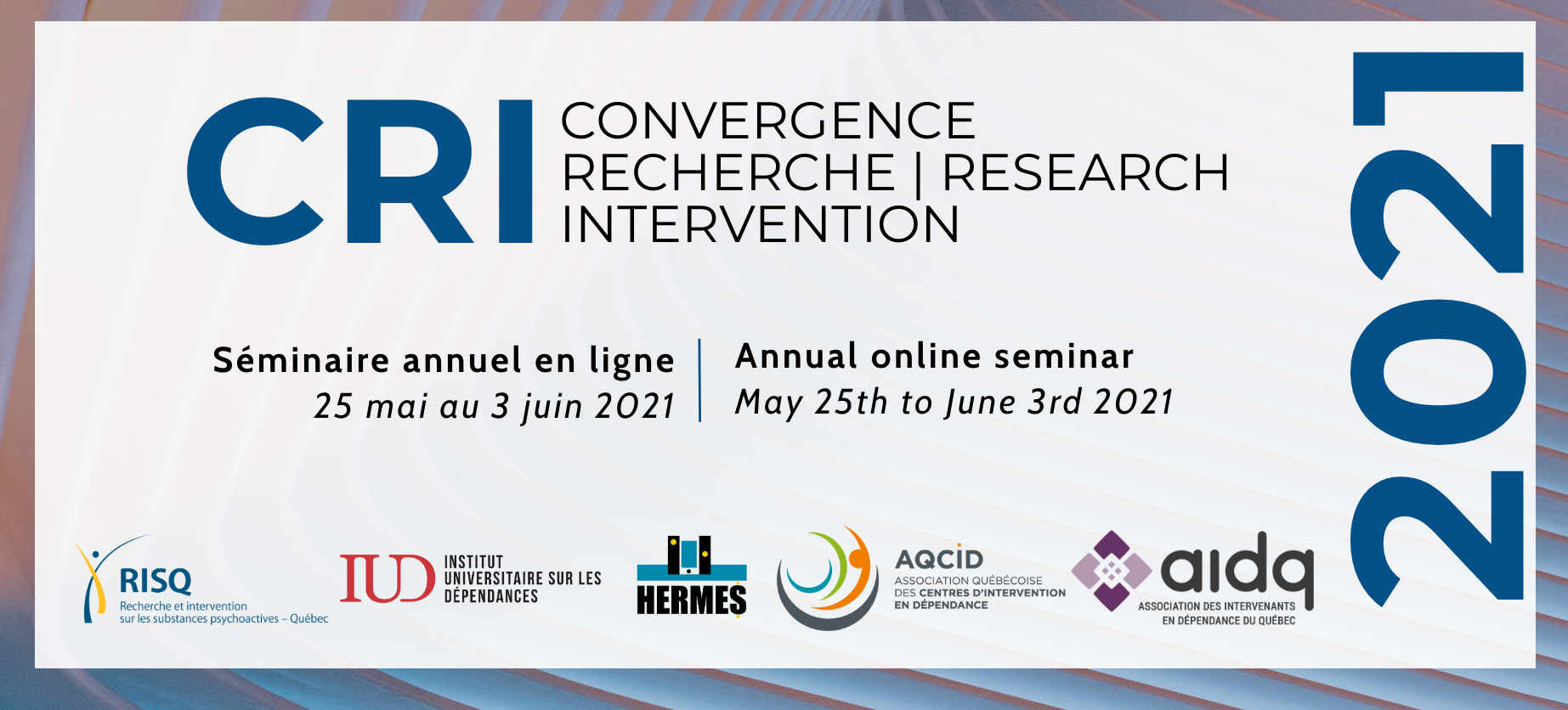 CRI CONVERGENCE RECHERCHE | RESEARCH INTERVENTION

2021

Séminaire annuel en ligne
25 mai au 3 juin 2021

Annual online seminar
May 25th to June 3rd 2021

RISQ
Recherche et intervention sur les substances psychoactives – Québec

IUD INSTITUT UNIVERSITAIRE SUR LES DÉPENDANCES

HERMES

AQCID
ASSOCIATION QUÉBÉCOISE DES CENTRES D'INTERVENTION EN DÉPENDANCE

aidq
ASSOCIATION DES INTERVENANTS EN DÉPENDANCE DU QUÉBEC